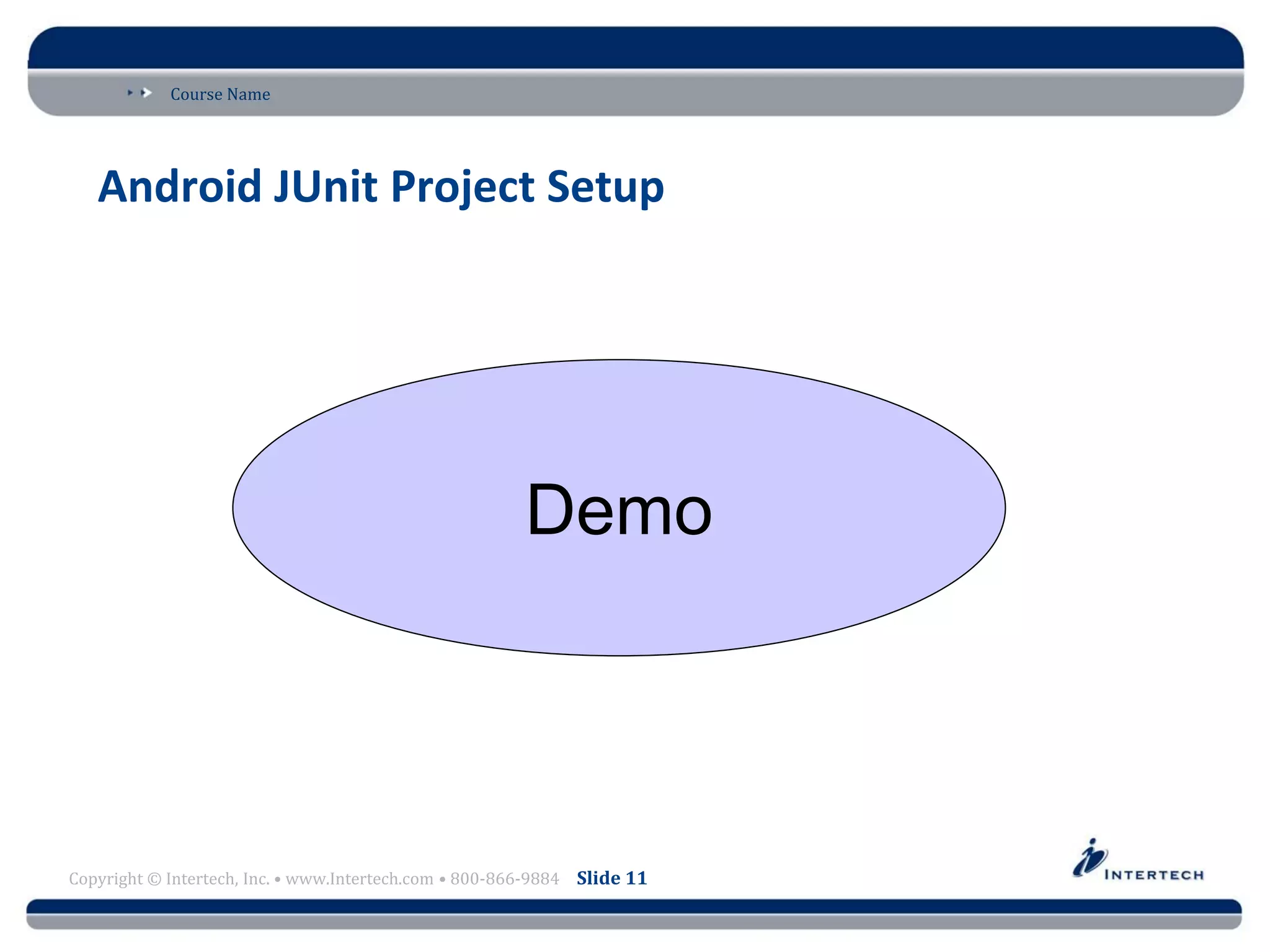 Course Name

Android JUnit Project Setup

Demo

Copyright © Intertech, Inc. • www.Intertech.com • 800-866-9884 Slide 11

INTERTECH